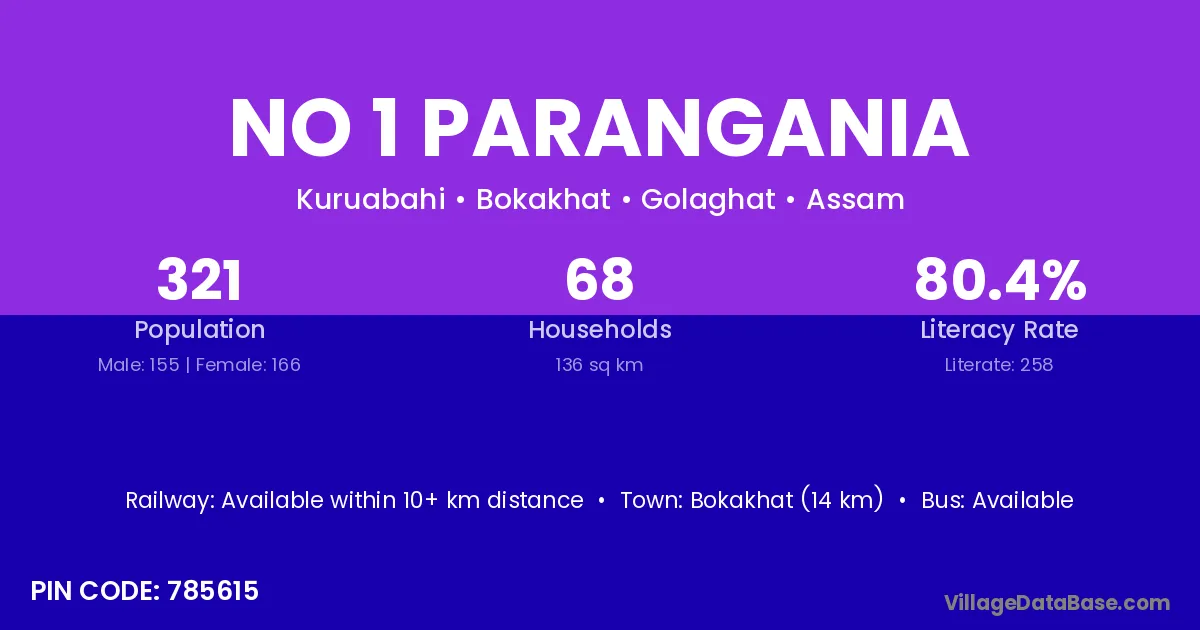 NO 1 PARANGANIA

Kuruabahi • Bokakhat • Golaghat • Assam

321
Population
Male: 155 | Female: 166

68
Households
136 sq km

80.4%
Literacy Rate
Literate: 258

Railway: Available within 10+ km distance • Town: Bokakhat (14 km) • Bus: Available

PIN CODE: 785615

VillageDataBase.com